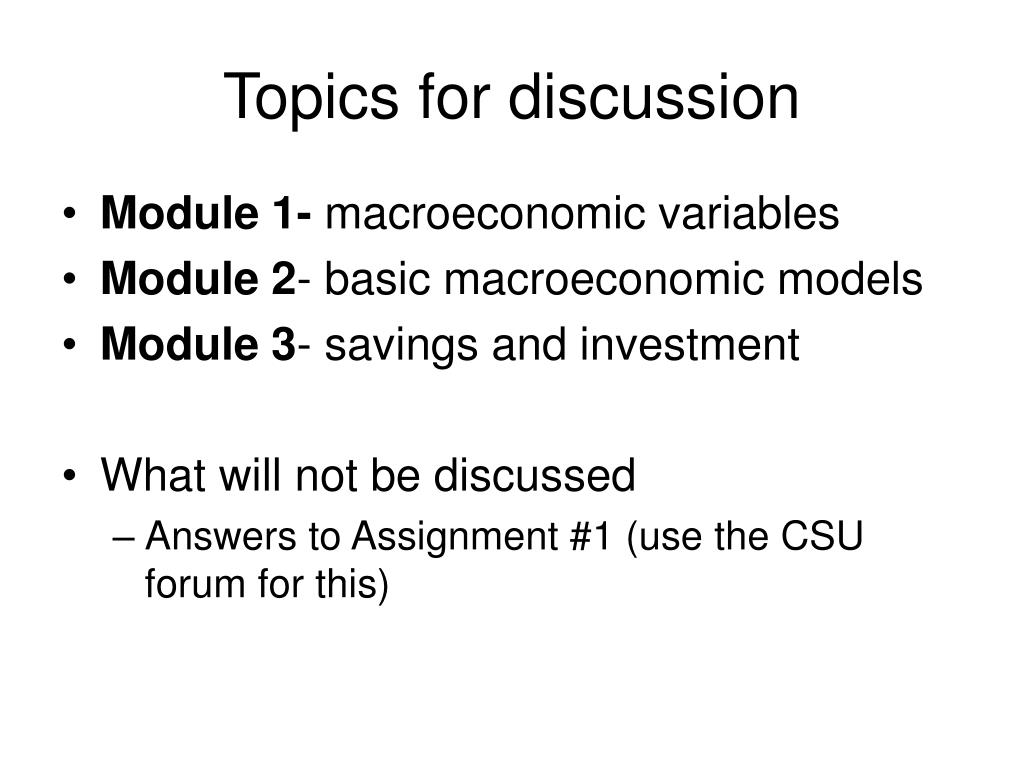 Topics for discussion

• Module 1- macroeconomic variables
• Module 2- basic macroeconomic models
• Module 3- savings and investment

• What will not be discussed
– Answers to Assignment #1 (use the CSU forum for this)